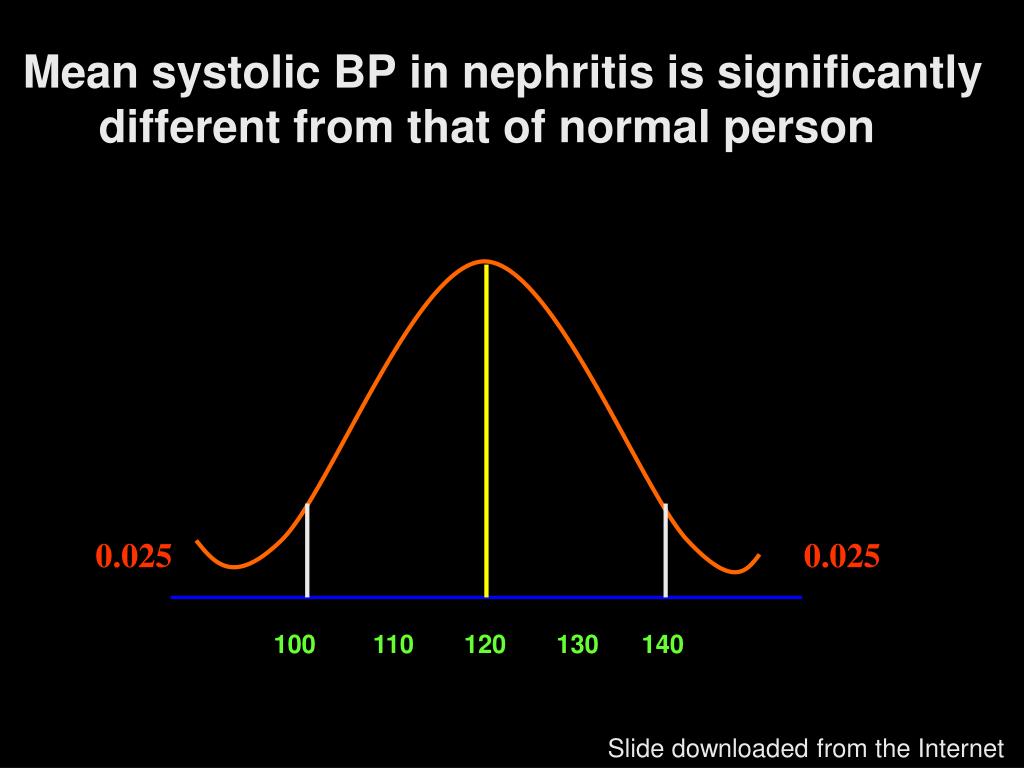 Mean systolic BP in nephritis is significantly different from that of normal person

0.025

0.025

100 110 120 130 140

Slide downloaded from the Internet